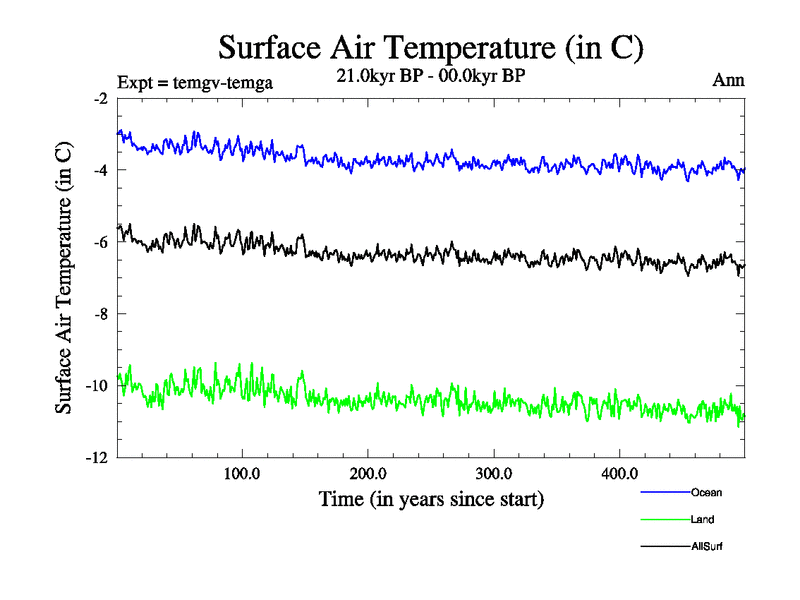 Surface Air Temperature (in C)

Expt = temgv-temga

21.0kyr BP - 00.0kyr BP

Ann

Surface Air Temperature (in C)

-2
-4
-6
-8
-10
-12

100.0
200.0
300.0
400.0

Time (in years since start)

Ocean
Land
AllSurf